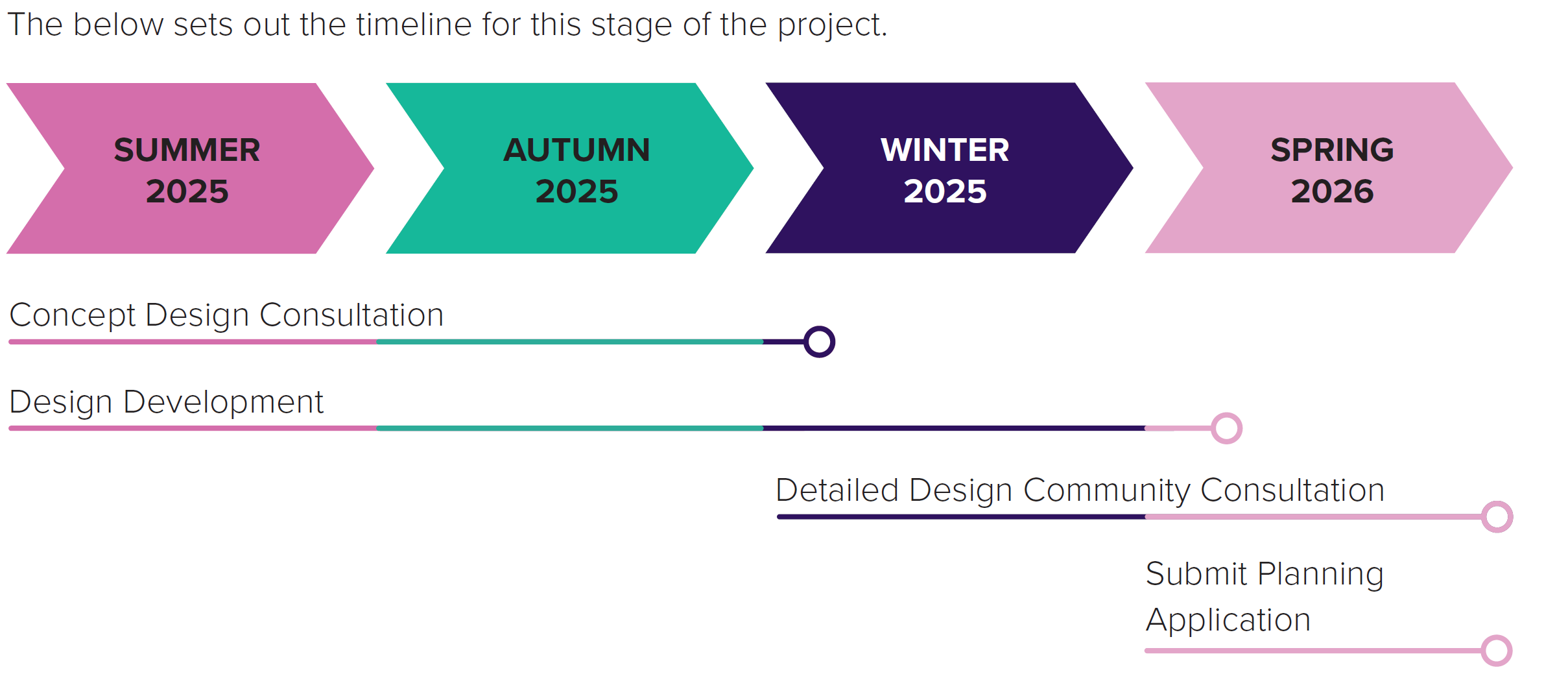 The below sets out the timeline for this stage of the project.

SUMMER 2025

AUTUMN 2025

WINTER 2025

SPRING 2026

Concept Design Consultation

Design Development

Detailed Design Community Consultation

Submit Planning Application